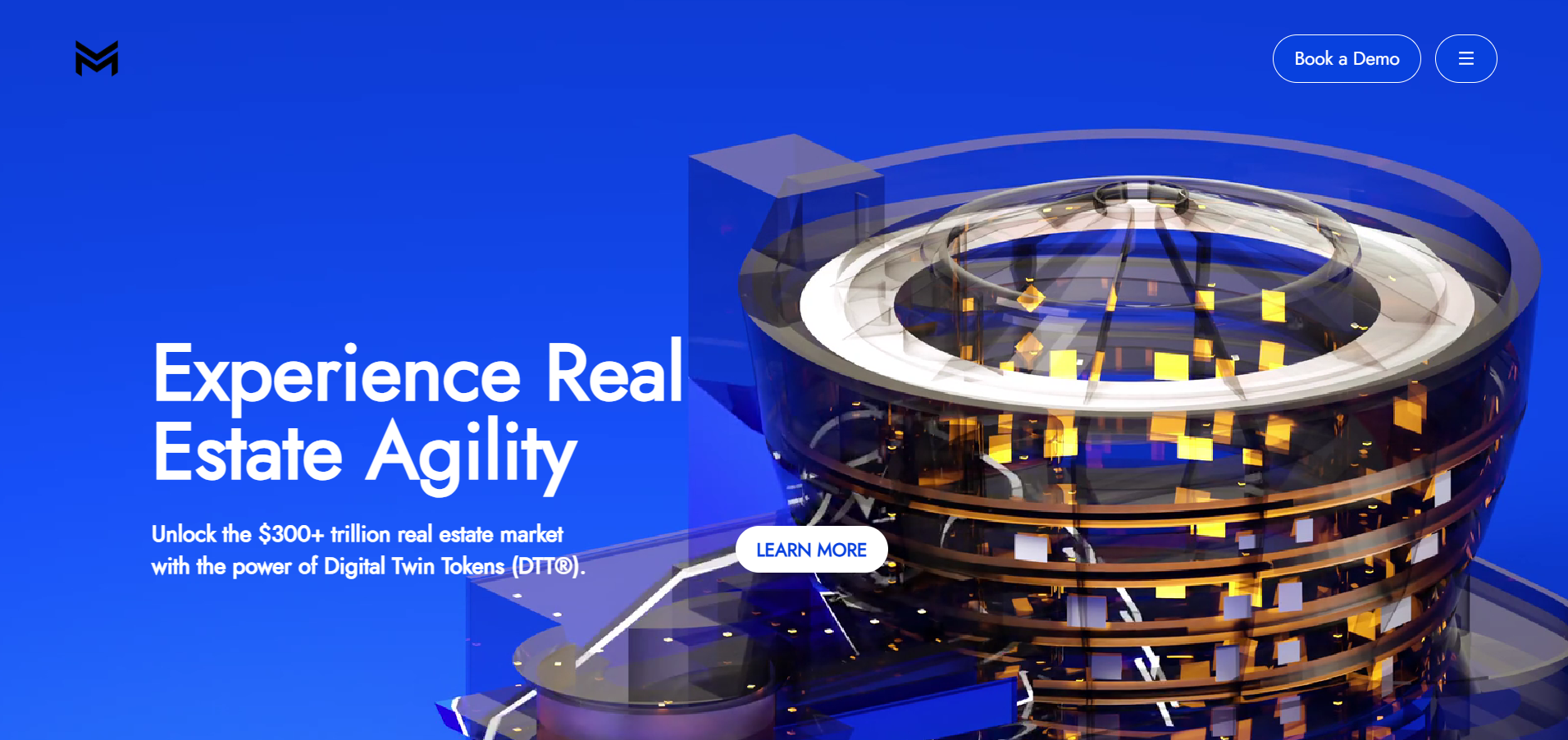 Book a Demo

Experience Real Estate Agility

Unlock the $300+ trillion real estate market with the power of Digital Twin Tokens (DTT®).

LEARN MORE